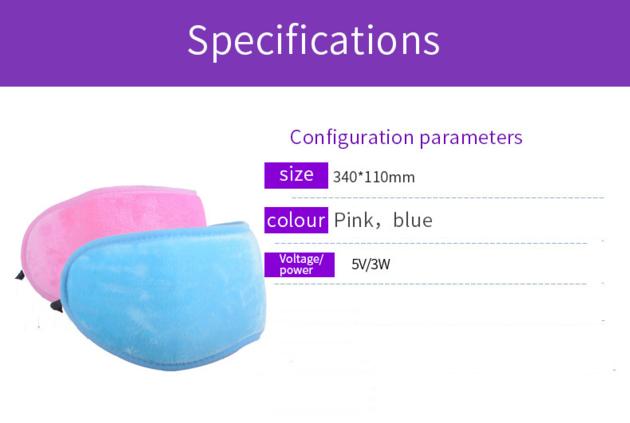 Specifications

Configuration parameters

size 340*110mm

colour Pink，blue

Voltage/ power 5V/3W